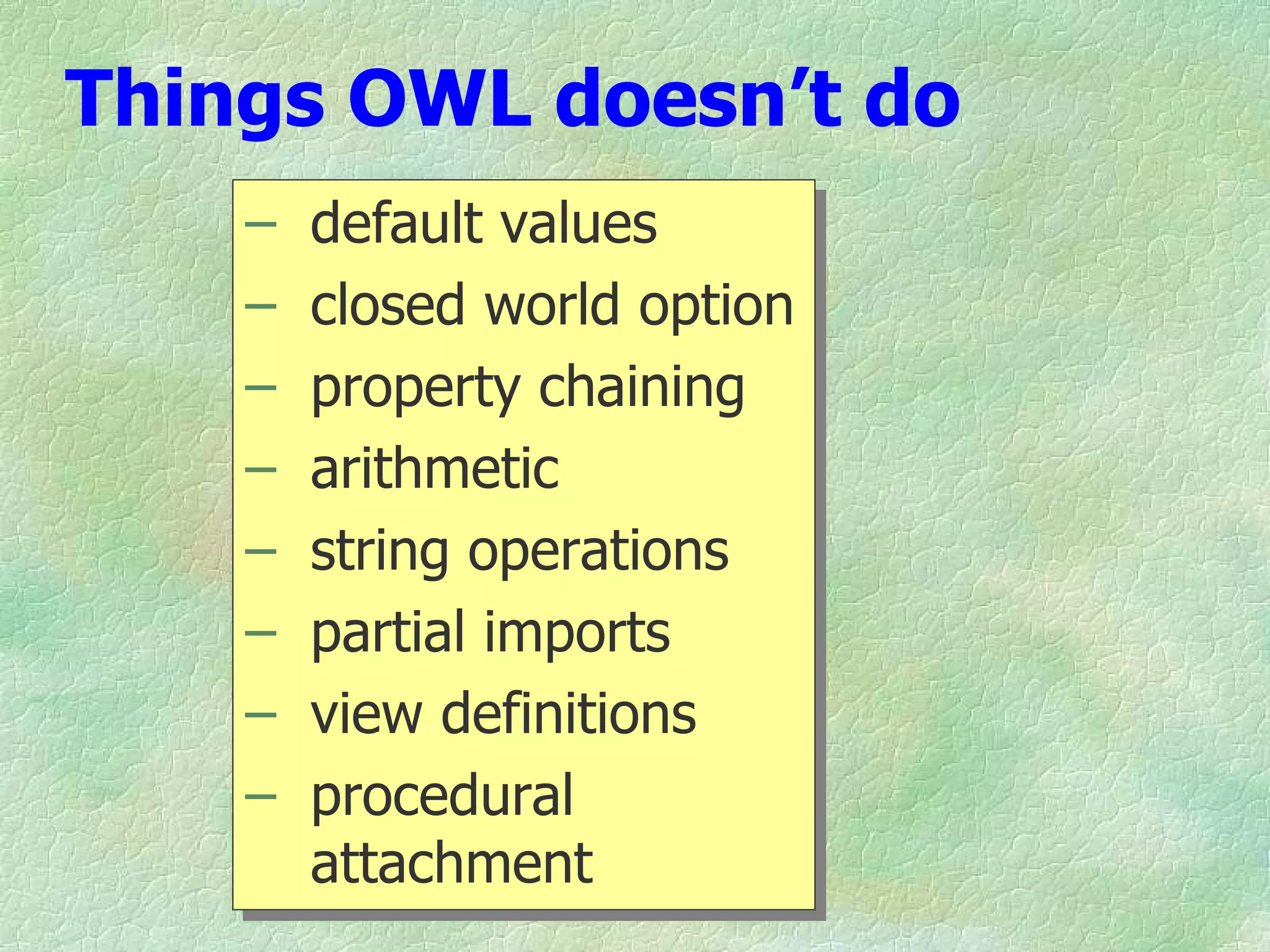 Things OWL doesn’t do

– default values
– closed world option
– property chaining
– arithmetic
– string operations
– partial imports
– view definitions
– procedural attachment